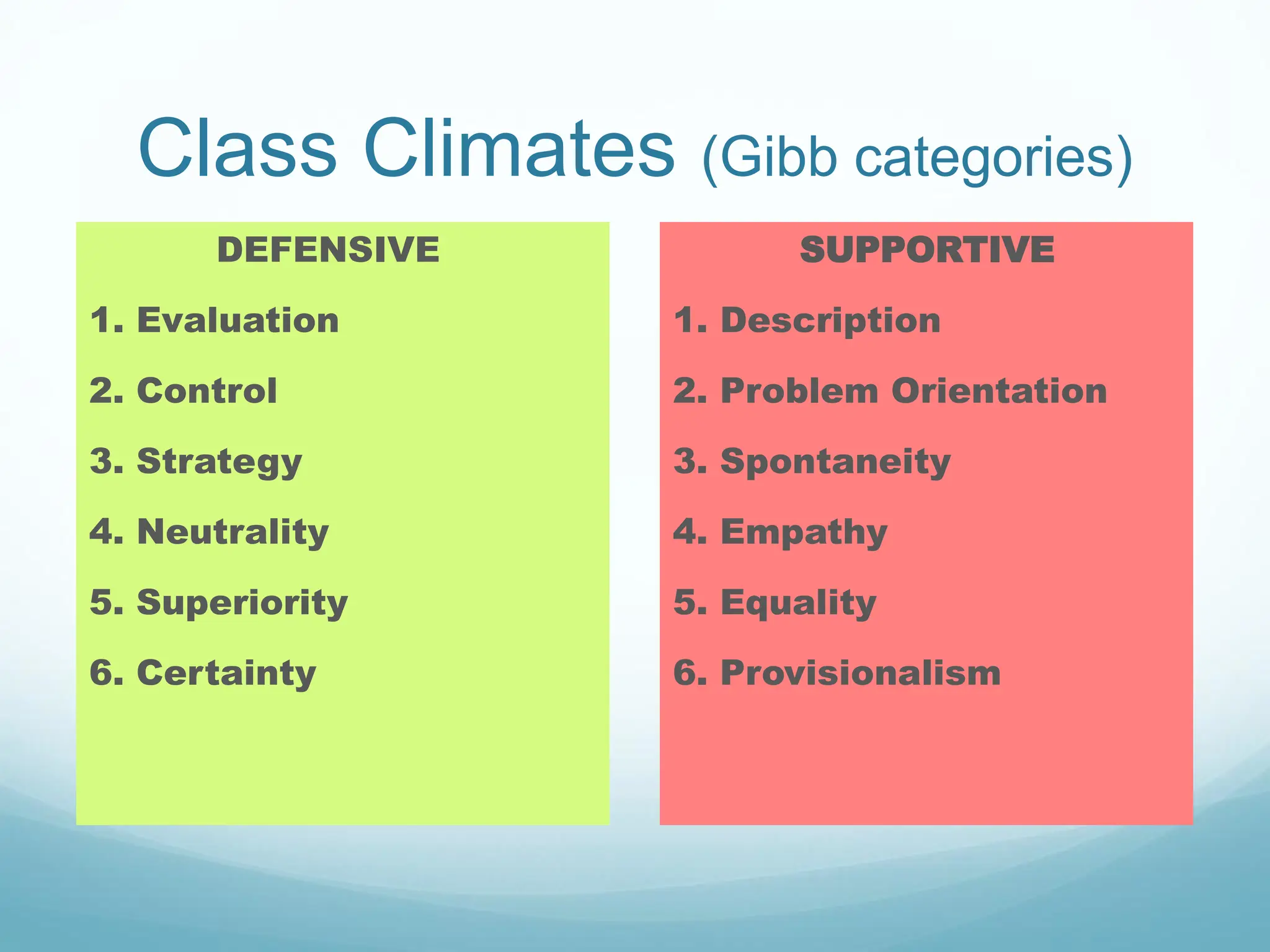 Class Climates (Gibb categories)

DEFENSIVE

1. Evaluation

2. Control

3. Strategy

4. Neutrality

5. Superiority

6. Certainty

SUPPORTIVE

1. Description

2. Problem Orientation

3. Spontaneity

4. Empathy

5. Equality

6. Provisionalism